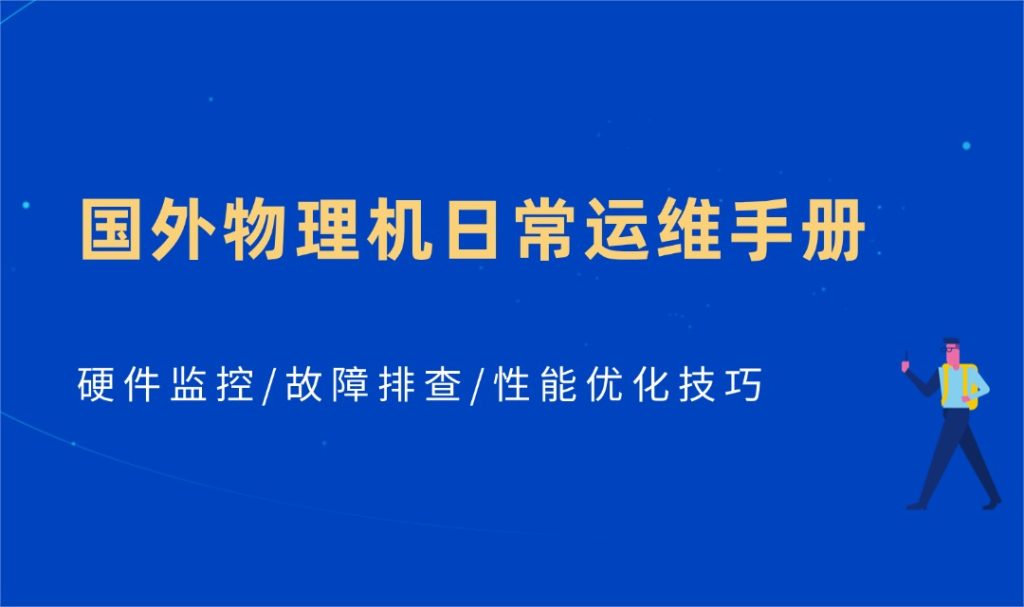 国外物理机日常运维手册

硬件监控/故障排查/性能优化技巧